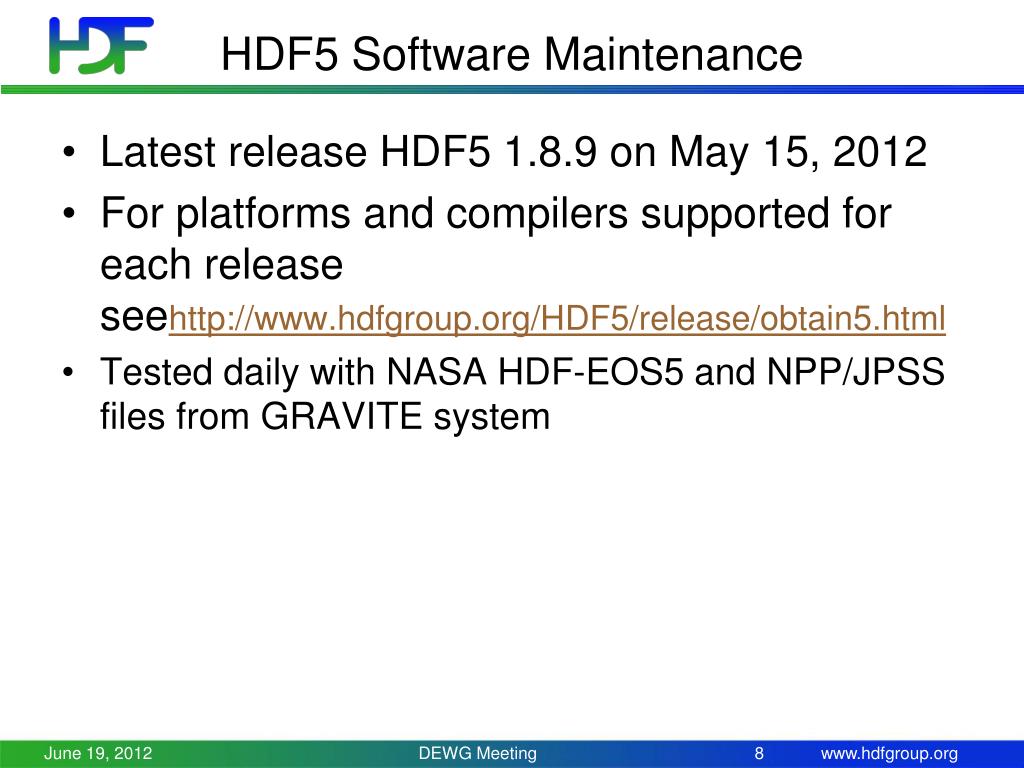 HDF

HDF5 Software Maintenance

• Latest release HDF5 1.8.9 on May 15, 2012
• For platforms and compilers supported for each release seehttp://www.hdfgroup.org/HDF5/release/obtain5.html
• Tested daily with NASA HDF-EOS5 and NPP/JPSS files from GRAVITE system

June 19, 2012 DEWG Meeting 8 www.hdfgroup.org